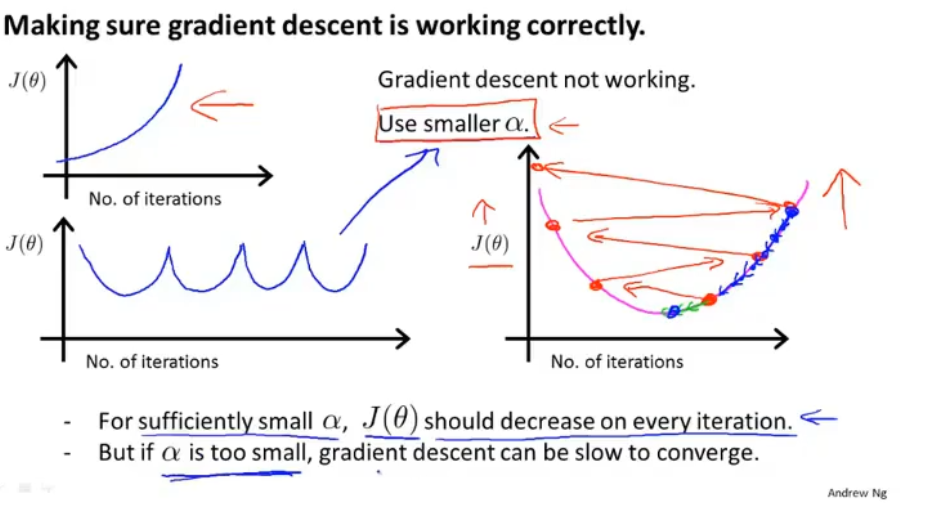 Making sure gradient descent is working correctly.

$J(\theta)$

No. of iterations

Gradient descent not working.

Use smaller $\alpha$.

$J(\theta)$

No. of iterations

$J(\theta)$

No. of iterations

- For sufficiently small $\alpha$, $J(\theta)$ should decrease on every iteration.
- But if $\alpha$ is too small, gradient descent can be slow to converge.

Andrew Ng